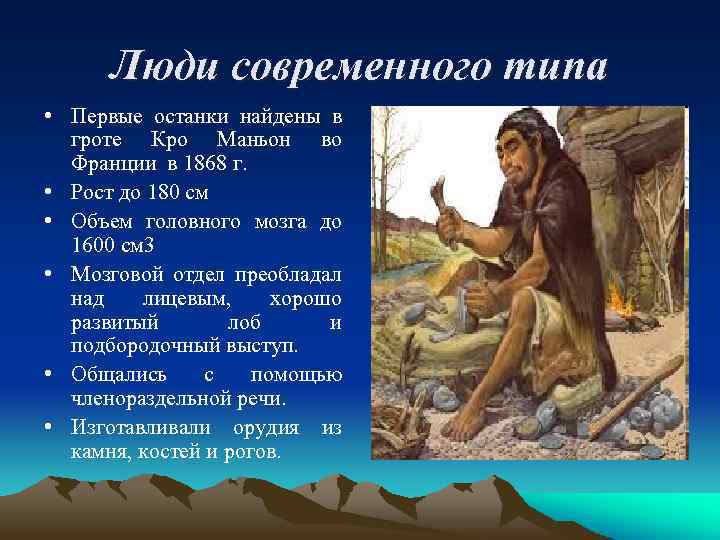 Люди современного типа

• Первые останки найдены в гроте Кро Маньон во Франции в 1868 г.
• Рост до 180 см
• Объем головного мозга до 1600 см3
• Мозговой отдел преобладал над лицевым, хорошо развитый лоб и подбородочный выступ.
• Общались с помощью членораздельной речи.
• Изготавливали орудия из камня, костей и рогов.